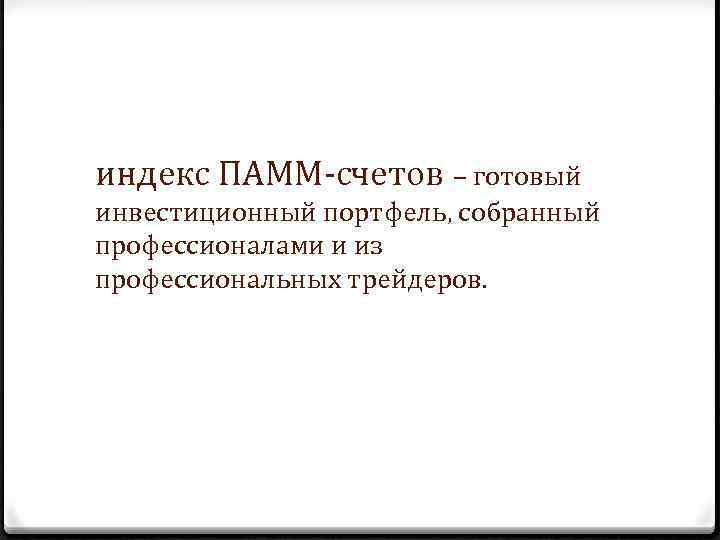 индекс ПАММ-счетов – готовый инвестиционный портфель, собранный профессионалами и из профессиональных трейдеров.